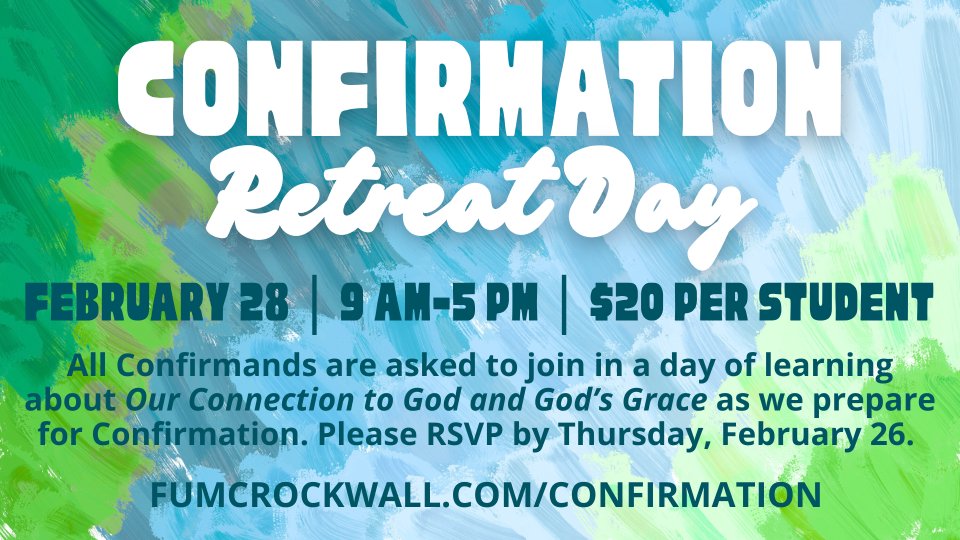 CONFIRMATION
Retreat Day

FEBRUARY 28 | 9 AM-5 PM | $20 PER STUDENT

All Confirmands are asked to join in a day of learning about Our Connection to God and God's Grace as we prepare for Confirmation. Please RSVP by Thursday, February 26.

FUMCROCKWALL.COM/CONFIRMATION